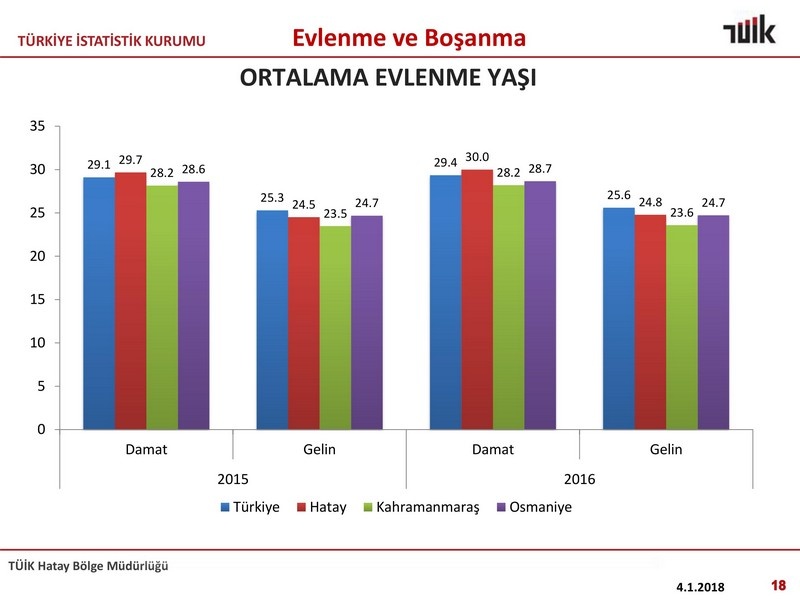 TÜRKİYE İSTATİSTİK KURUMU

Evlenme ve Boşanma

TÜİK

ORTALAMA EVLENME YAŞI

35
30
25
20
15
10
5
0

29.1 29.7 28.2 28.6
25.3 24.5 23.5 24.7
29.4 30.0 28.2 28.7
25.6 24.8 23.6 24.7

Damat
Gelin
Damat
Gelin

2015
2016

Türkiye Hatay Kahramanmaraş Osmaniye

TÜİK Hatay Bölge Müdürlüğü

4.1.2018

18